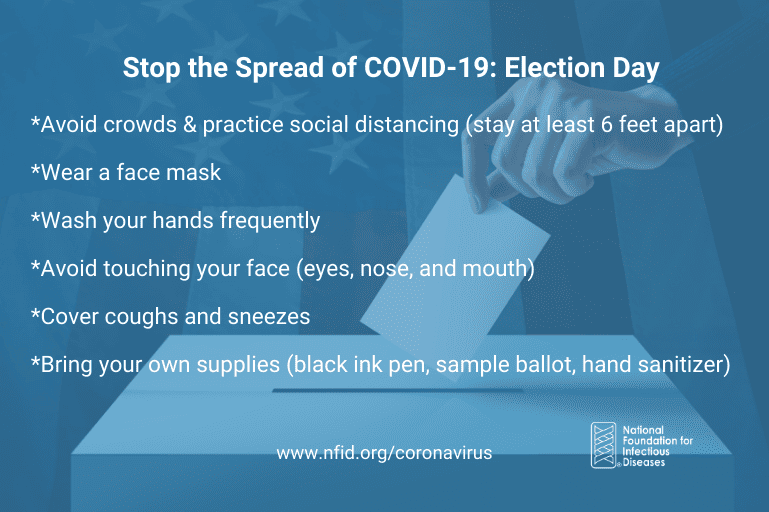 Stop the Spread of COVID-19: Election Day

*Avoid crowds & practice social distancing (stay at least 6 feet apart)

*Wear a face mask

*Wash your hands frequently

*Avoid touching your face (eyes, nose, and mouth)

*Cover coughs and sneezes

*Bring your own supplies (black ink pen, sample ballot, hand sanitizer)

www.nfid.org/coronavirus

National Foundation for Infectious Diseases